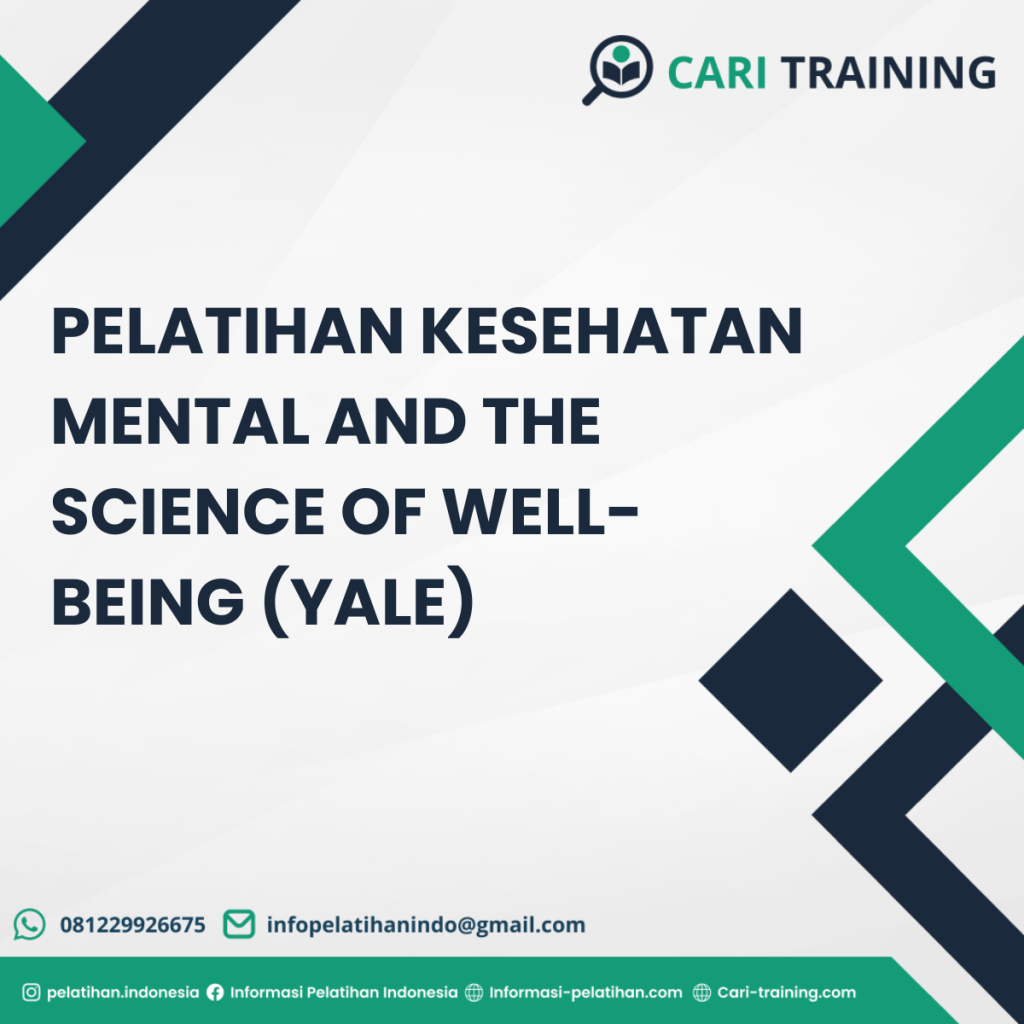 CARI TRAINING

PELATIHAN KESEHATAN MENTAL AND THE SCIENCE OF WELL-BEING (YALE)

081229926675 infopelatihanindo@gmail.com

pelatihan.indonesia Informasi Pelatihan Indonesia Informasi-pelatihan.com Cari-training.com